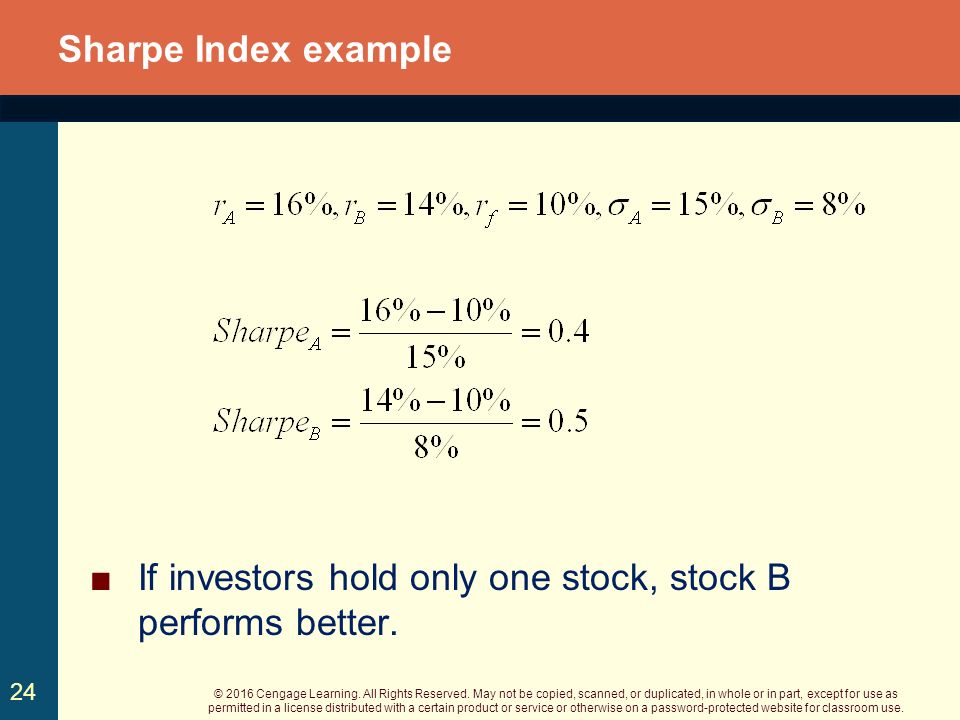 Sharpe Index example

$r_A = 16\%, r_B = 14\%, r_f = 10\%, \sigma_A = 15\%, \sigma_B = 8\%$

$Sharpe_A = \frac{16\% - 10\%}{15\%} = 0.4$

$Sharpe_B = \frac{14\% - 10\%}{8\%} = 0.5$

■ If investors hold only one stock, stock B performs better.

24

© 2016 Cengage Learning. All Rights Reserved. May not be copied, scanned, or duplicated, in whole or in part, except for use as permitted in a license distributed with a certain product or service or otherwise on a password-protected website for classroom use.